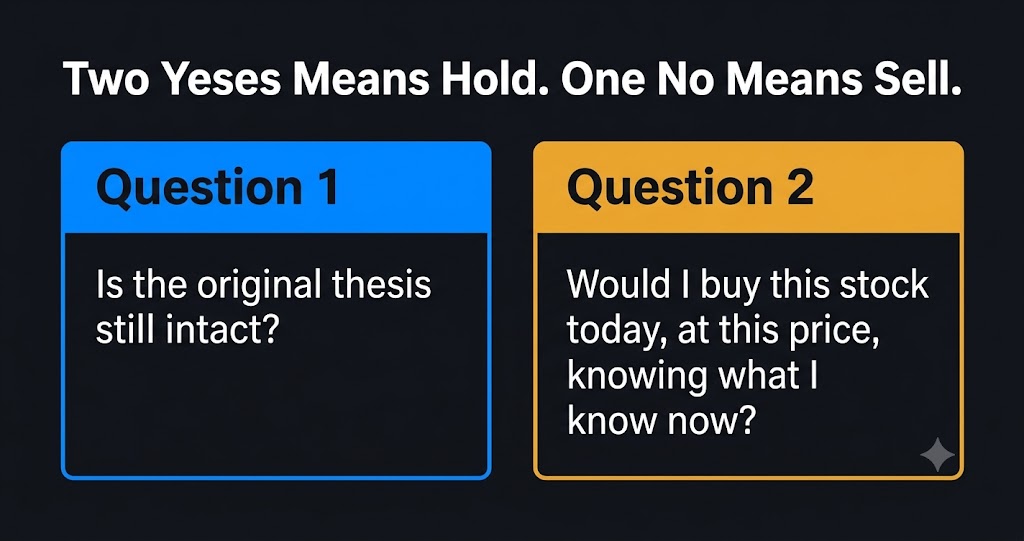 Two Yeses Means Hold. One No Means Sell.

Question 1

Is the original thesis still intact?

Question 2

Would I buy this stock today, at this price, knowing what I know now?